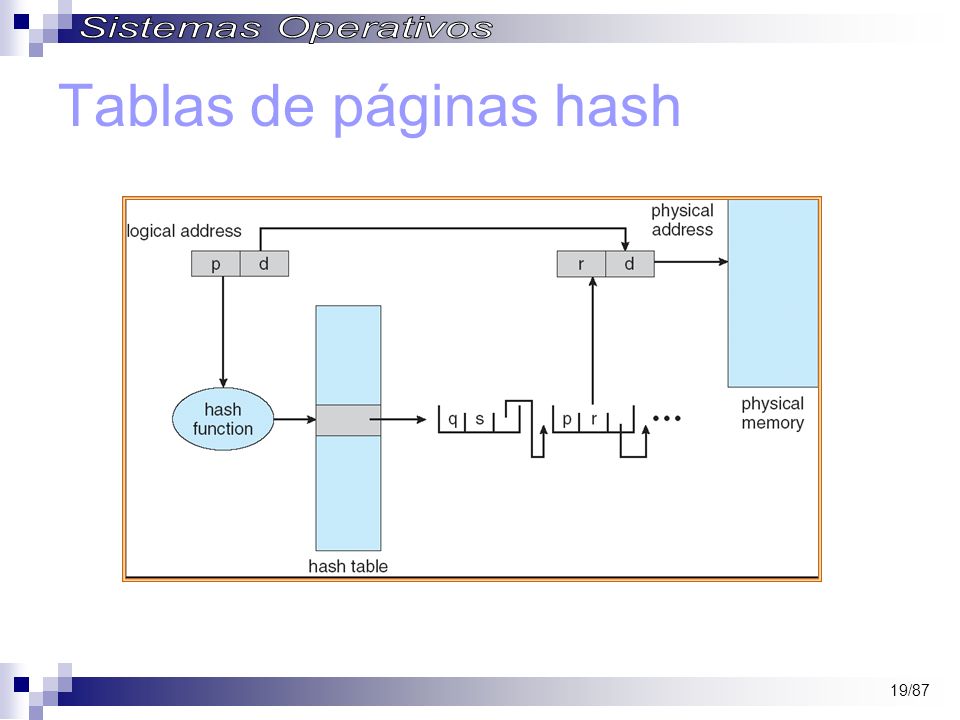 Sistemas Operativos

Tablas de páginas hash

logical address

p d

physical address

r d

hash function

q s

p r

...

physical memory

hash table

19/87